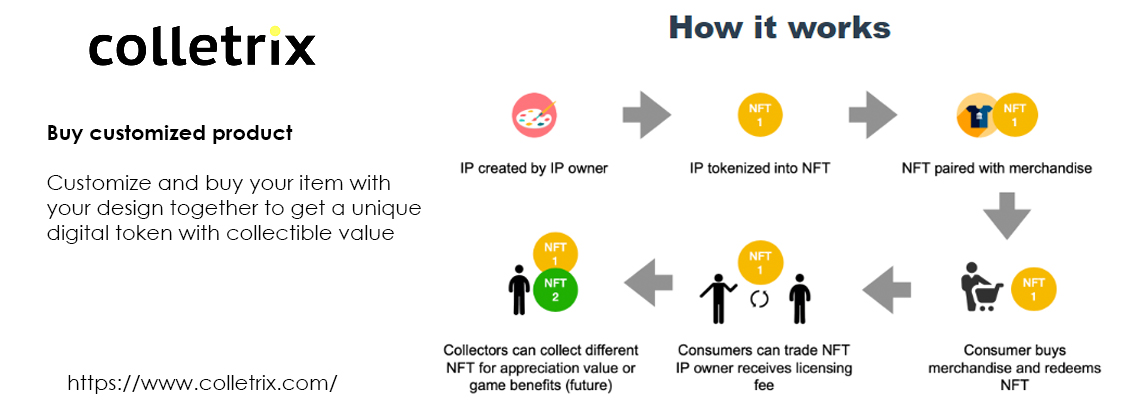 colletrix

Buy customized product

Customize and buy your item with your design together to get a unique digital token with collectible value

https://www.colletrix.com/

How it works

IP created by IP owner

NFT 1

IP tokenized into NFT

NFT 1

NFT paired with merchandise

NFT 1

Consumer buys merchandise and redeems NFT

NFT 1

Consumers can trade NFT IP owner receives licensing fee

NFT 1

NFT 2

Collectors can collect different NFT for appreciation value or game benefits (future)